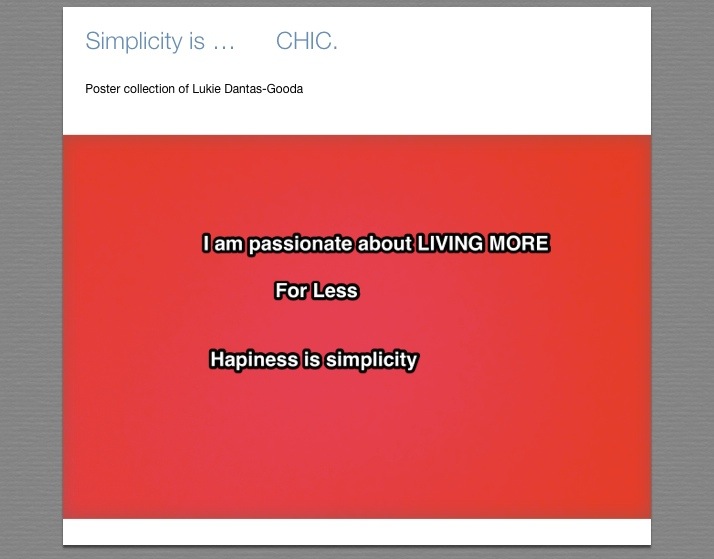 Simplicity is …      CHIC.

Poster collection of Lukie Dantas-Gooda

I am passionate about LIVING MORE

For Less

Hapiness is simplicity